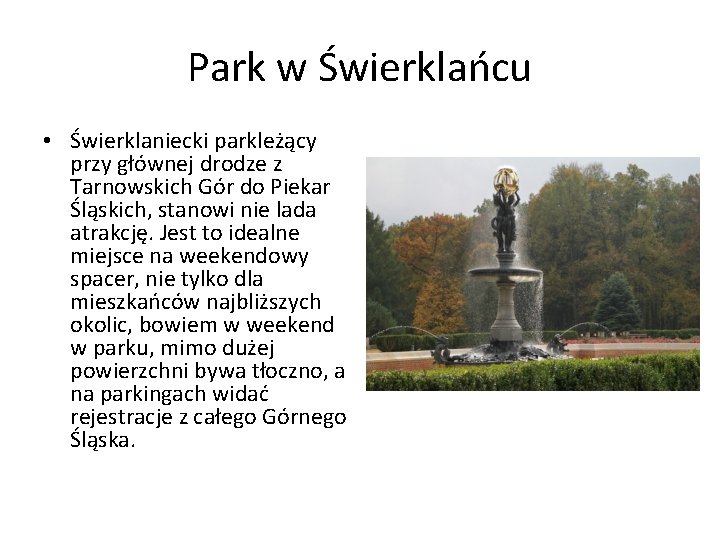 Park w Świerklańcu

• Świerklaniecki parkleżący przy głównej drodze z Tarnowskich Gór do Piekar Śląskich, stanowi nie lada atrakcję. Jest to idealne miejsce na weekendowy spacer, nie tylko dla mieszkańców najbliższych okolic, bowiem w weekend w parku, mimo dużej powierzchni bywa tłoczno, a na parkingach widać rejestracje z całego Górnego Śląska.